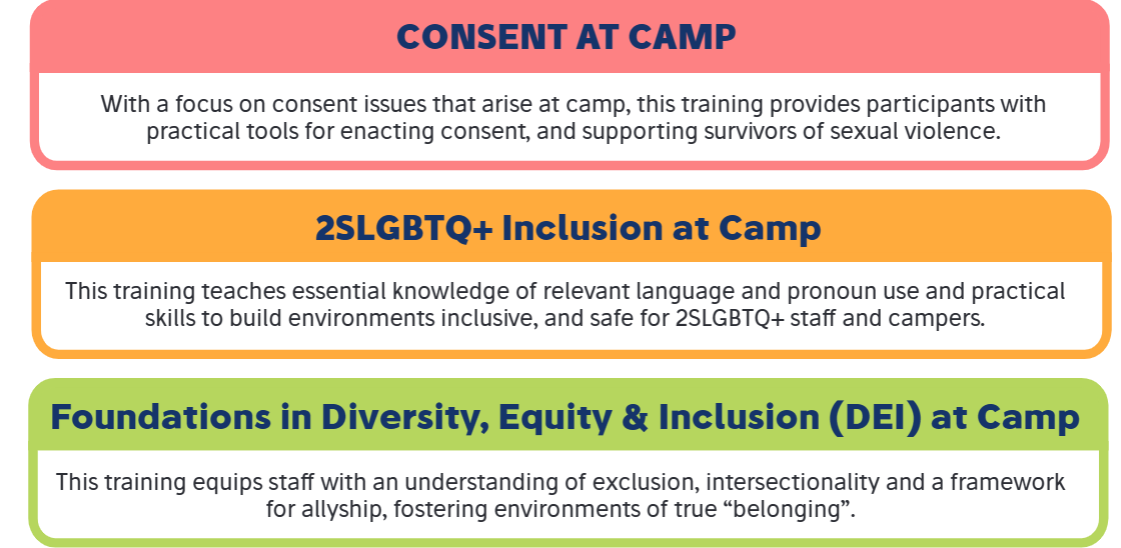 CONSENT AT CAMP

With a focus on consent issues that arise at camp, this training provides participants with practical tools for enacting consent, and supporting survivors of sexual violence.

2SLGBTQ+ Inclusion at Camp

This training teaches essential knowledge of relevant language and pronoun use and practical skills to build environments inclusive, and safe for 2SLGBTQ+ staff and campers.

Foundations in Diversity, Equity & Inclusion (DEI) at Camp

This training equips staff with an understanding of exclusion, intersectionality and a framework for allyship, fostering environments of true “belonging”.